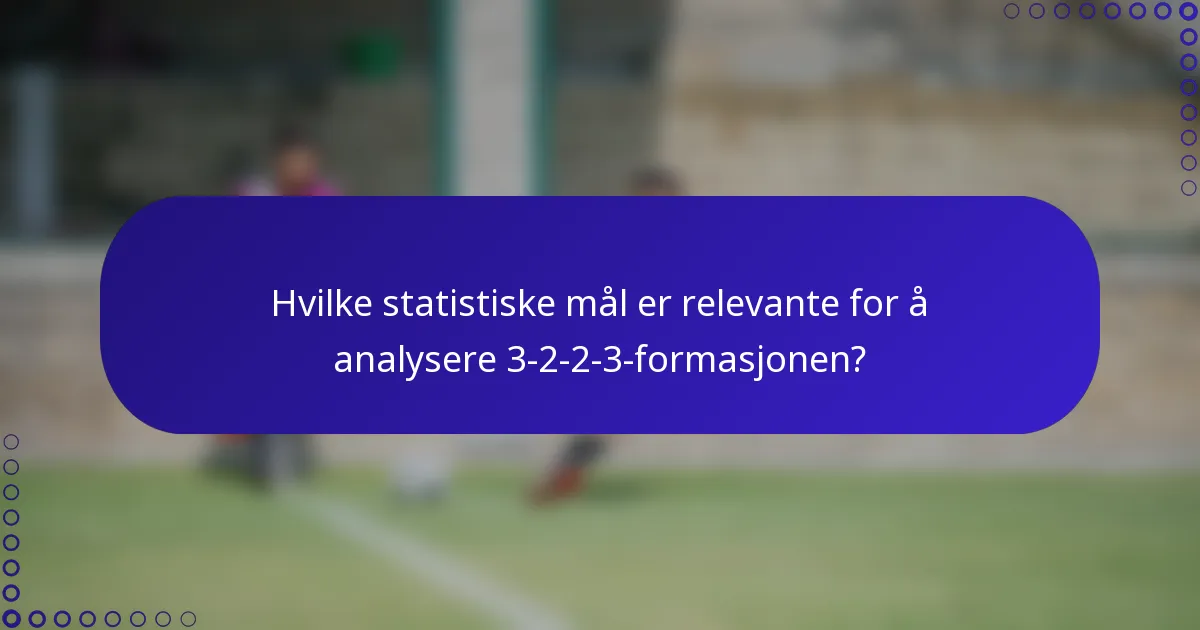 Hvilke statistiske mål er relevante for å analysere 3-2-2-3-formasjonen?